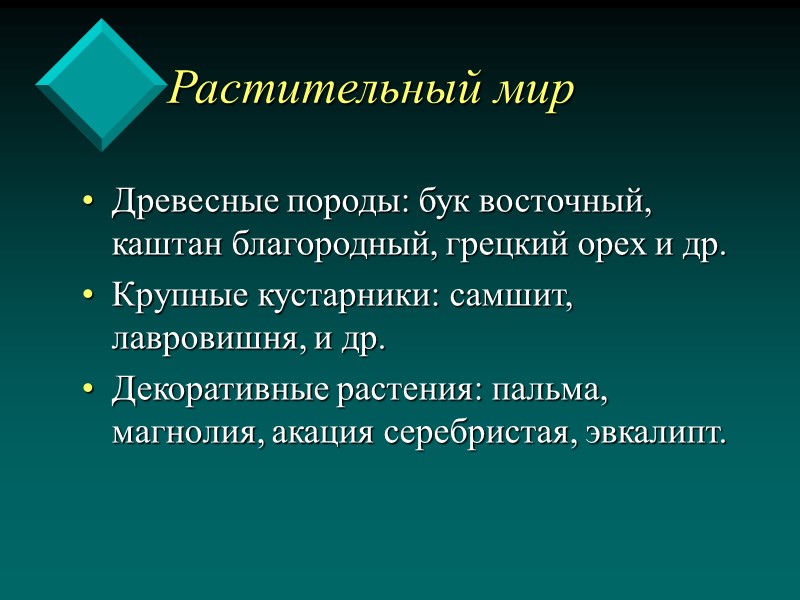 Растительный мир

• Древесные породы: бук восточный, каштан благородный, грецкий орех и др.
• Крупные кустарники: самшит, лавровишня, и др.
• Декоративные растения: пальма, магнолия, акация серебристая, эвкалипт.